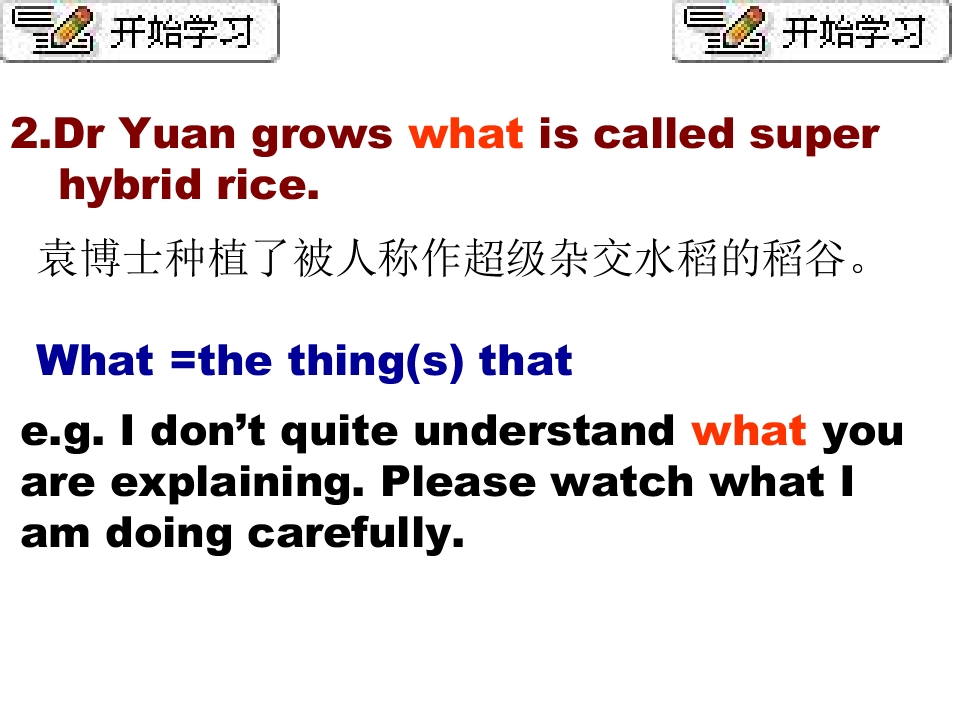 开始学习

开始学习

2.Dr Yuan grows what is called super hybrid rice.

袁博士种植了被人称作超级杂交水稻的稻谷。

What =the thing(s) that

e.g. I don't quite understand what you are explaining. Please watch what I am doing carefully.